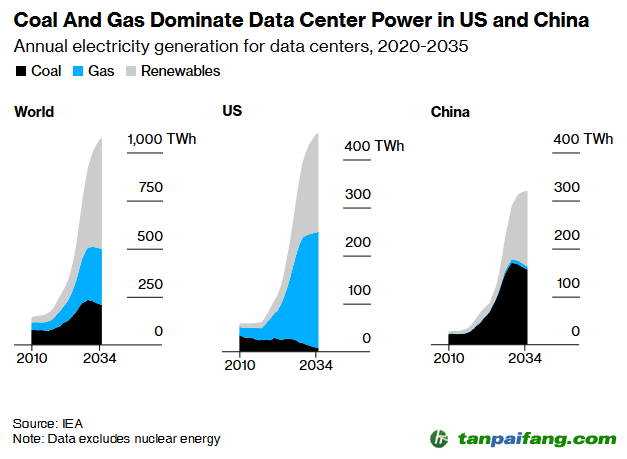 Coal And Gas Dominate Data Center Power in US and China
Annual electricity generation for data centers, 2020-2035
Coal Gas Renewables

World
1,000 TWh
750
500
250
0
2010 2034

US
400 TWh
300
200
100
0
2010 2034

China
400 TWh
300
200
100
0
2010 2034

Source: IEA
Note: Data excludes nuclear energy

tanpaifang.com